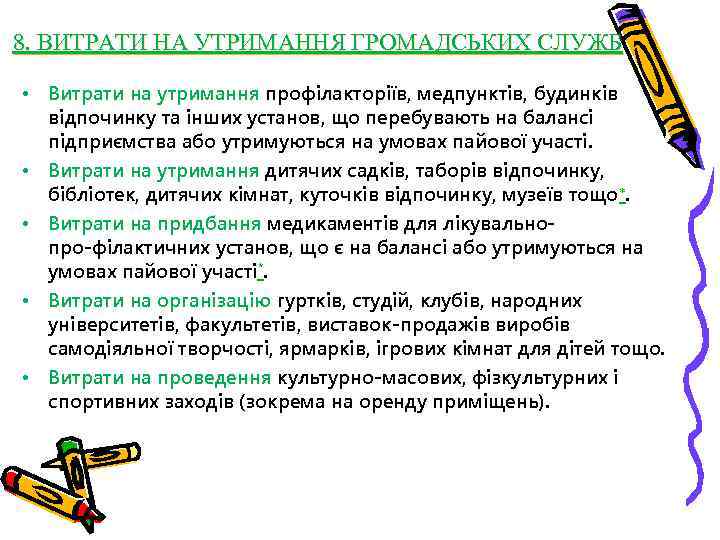 8. ВИТРАТИ НА УТРИМАННЯ ГРОМАДСЬКИХ СЛУЖБ

• Витрати на утримання профілакторіїв, медпунктів, будинків відпочинку та інших установ, що перебувають на балансі підприємства або утримуються на умовах пайової участі.
• Витрати на утримання дитячих садків, таборів відпочинку, бібліотек, дитячих кімнат, куточків відпочинку, музеїв тощо*.
• Витрати на придбання медикаментів для лікувально-про-філактичних установ, що є на балансі або утримуються на умовах пайової участі*.
• Витрати на організацію гуртків, студій, клубів, народних університетів, факультетів, виставок-продажів виробів самодіяльної творчості, ярмарків, ігрових кімнат для дітей тощо.
• Витрати на проведення культурно-масових, фізкультурних і спортивних заходів (зокрема на оренду приміщень).